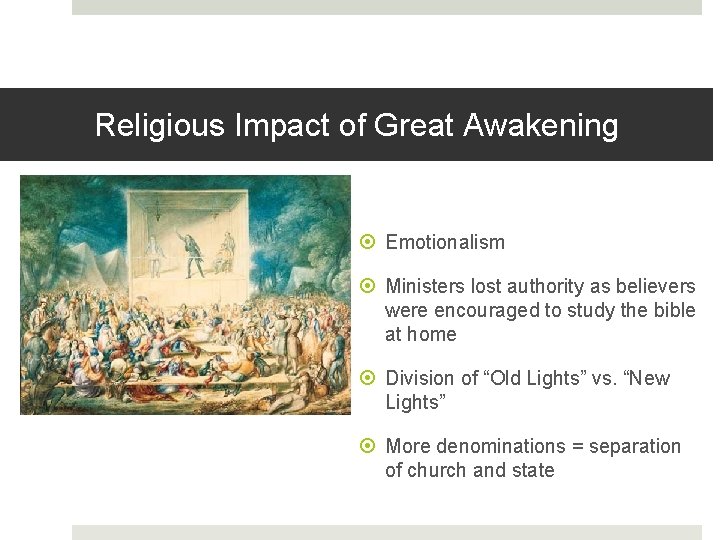 Religious Impact of Great Awakening

Emotionalism

Ministers lost authority as believers were encouraged to study the bible at home

Division of “Old Lights” vs. “New Lights”

More denominations = separation of church and state